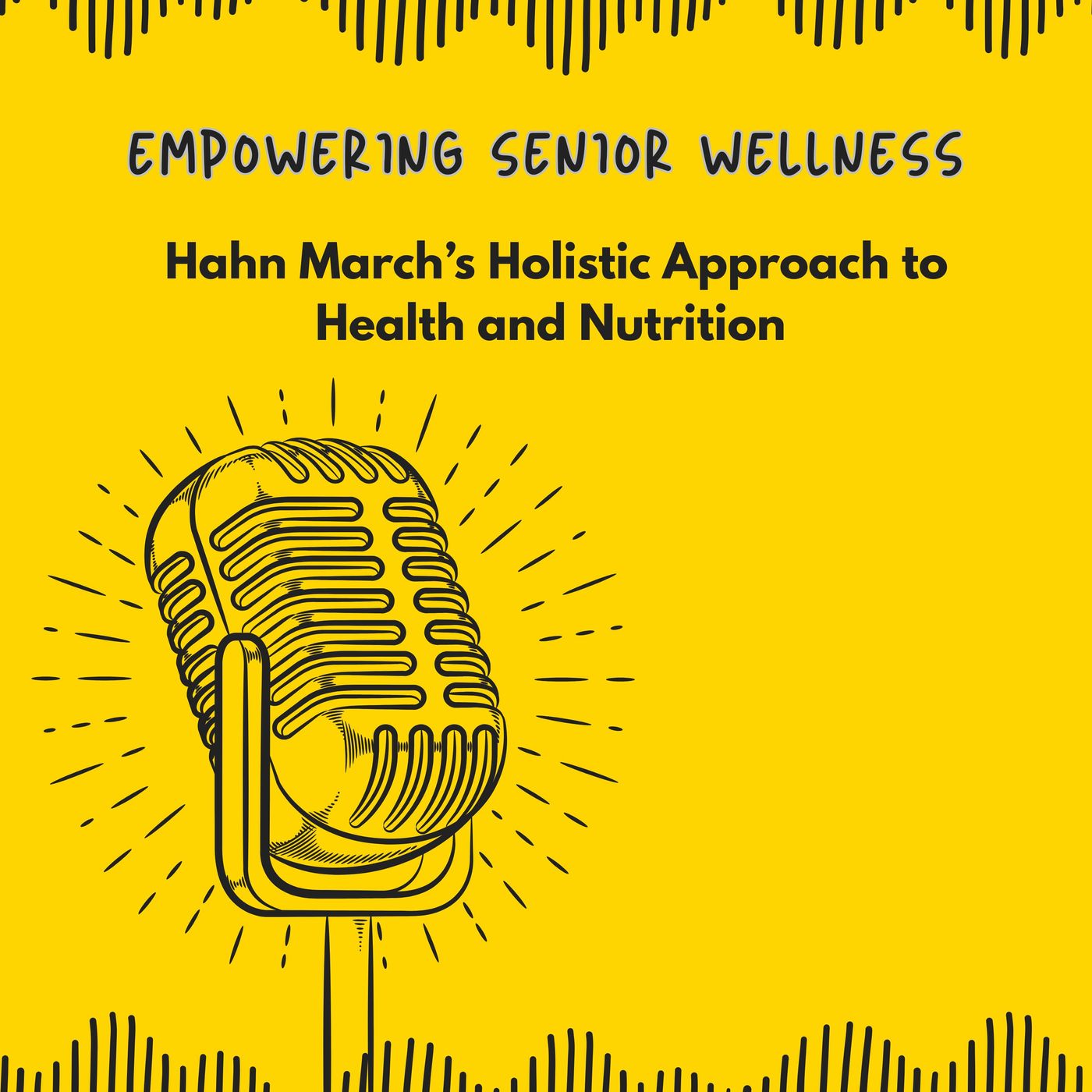 EMPOWERING SENIOR WELLNESS

Hahn March's Holistic Approach to Health and Nutrition